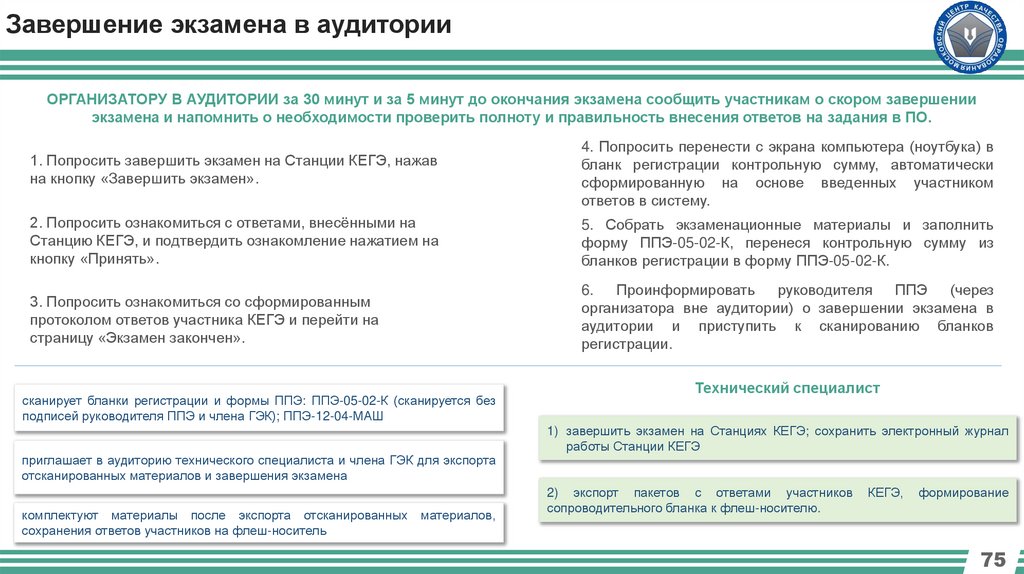 Завершение экзамена в аудитории

МОСКОВСКИЙ ЦЕНТР КАЧЕСТВА ОБРАЗОВАНИЯ

ОРГАНИЗАТОРУ В АУДИТОРИИ за 30 минут и за 5 минут до окончания экзамена сообщить участникам о скором завершении экзамена и напомнить о необходимости проверить полноту и правильность внесения ответов на задания в ПО.

1. Попросить завершить экзамен на Станции КЕГЭ, нажав на кнопку «Завершить экзамен».

2. Попросить ознакомиться с ответами, внесёнными на Станцию КЕГЭ, и подтвердить ознакомление нажатием на кнопку «Принять».

3. Попросить ознакомиться со сформированным протоколом ответов участника КЕГЭ и перейти на страницу «Экзамен закончен».

4. Попросить перенести с экрана компьютера (ноутбука) в бланк регистрации контрольную сумму, автоматически сформированную на основе введенных участником ответов в систему.

5. Собрать экзаменационные материалы и заполнить форму ППЭ-05-02-К, перенеся контрольную сумму из бланков регистрации в форму ППЭ-05-02-К.

6. Проинформировать руководителя ППЭ (через организатора вне аудитории) о завершении экзамена в аудитории и приступить к сканированию бланков регистрации.

сканирует бланки регистрации и формы ППЭ: ППЭ-05-02-К (сканируется без подписей руководителя ППЭ и члена ГЭК); ППЭ-12-04-МАШ

приглашает в аудиторию технического специалиста и члена ГЭК для экспорта отсканированных материалов и завершения экзамена

комплектуют материалы после экспорта отсканированных материалов, сохранения ответов участников на флеш-носитель

Технический специалист

1) завершить экзамен на Станциях КЕГЭ; сохранить электронный журнал работы Станции КЕГЭ

2) экспорт пакетов с ответами участников КЕГЭ, формирование сопроводительного бланка к флеш-носителю.

75